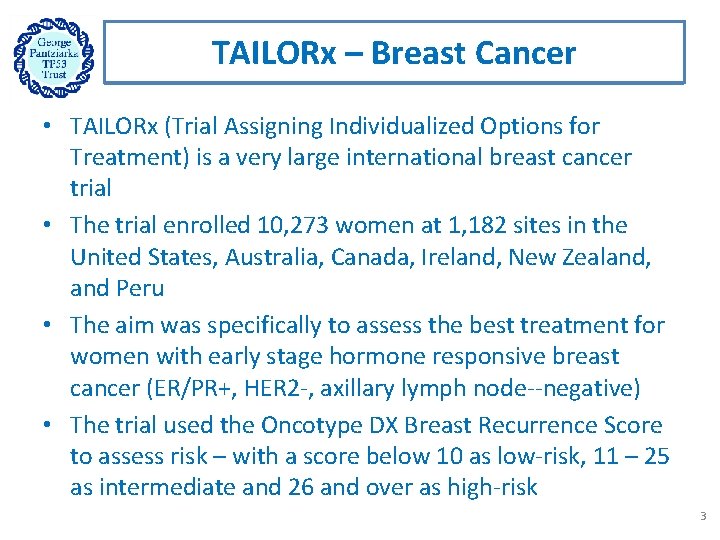 George Pantziarka TP53 Trust

TAILORx – Breast Cancer

• TAILORx (Trial Assigning Individualized Options for Treatment) is a very large international breast cancer trial

• The trial enrolled 10,273 women at 1,182 sites in the United States, Australia, Canada, Ireland, New Zealand, and Peru

• The aim was specifically to assess the best treatment for women with early stage hormone responsive breast cancer (ER/PR+, HER2-, axillary lymph node--negative)

• The trial used the Oncotype DX Breast Recurrence Score to assess risk – with a score below 10 as low-risk, 11 – 25 as intermediate and 26 and over as high-risk

3